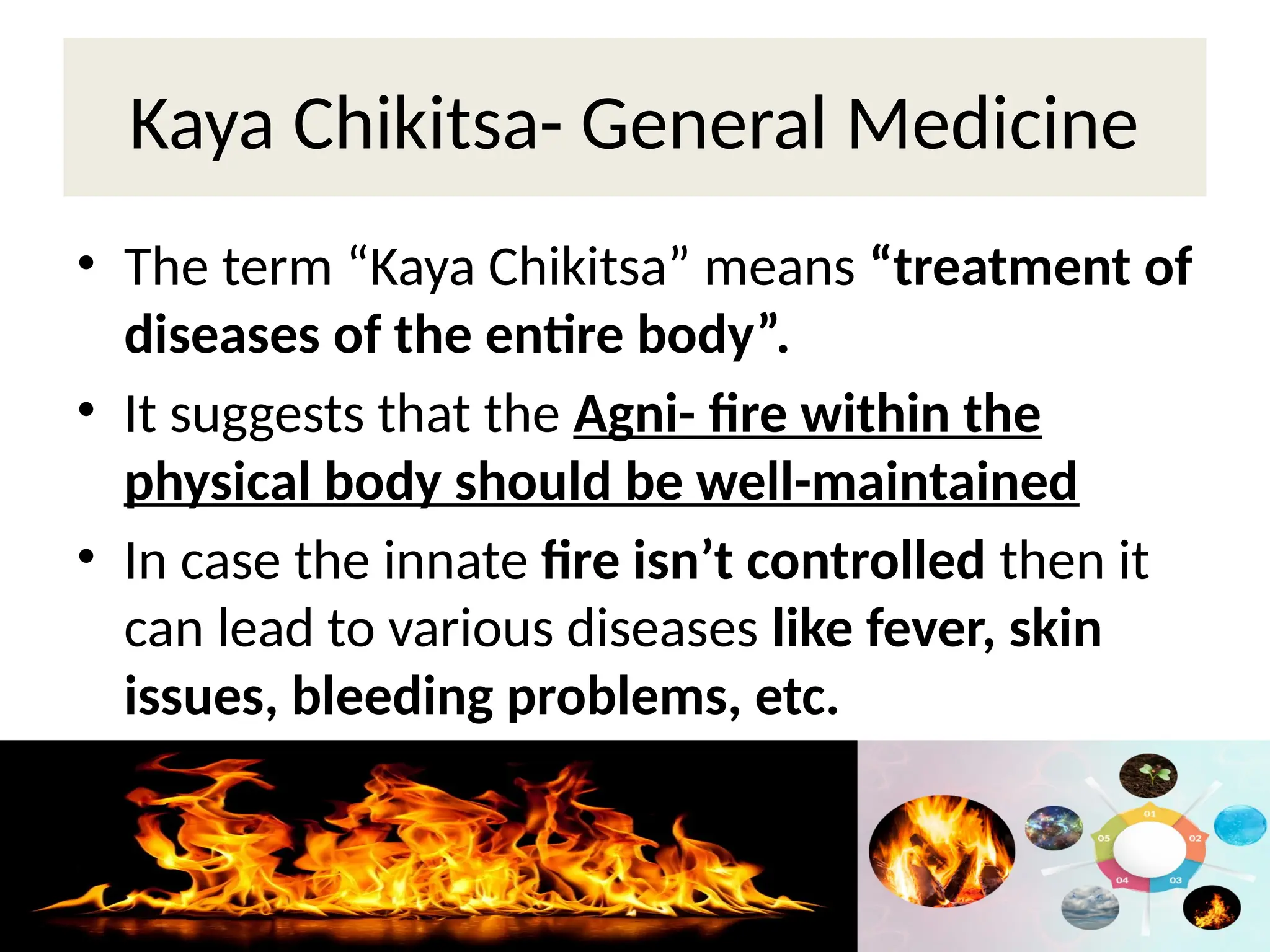 Kaya Chikitsa- General Medicine

• The term “Kaya Chikitsa” means “treatment of diseases of the entire body”.

• It suggests that the Agni- fire within the physical body should be well-maintained

• In case the innate fire isn’t controlled then it can lead to various diseases like fever, skin issues, bleeding problems, etc.

01
02
03
04
05